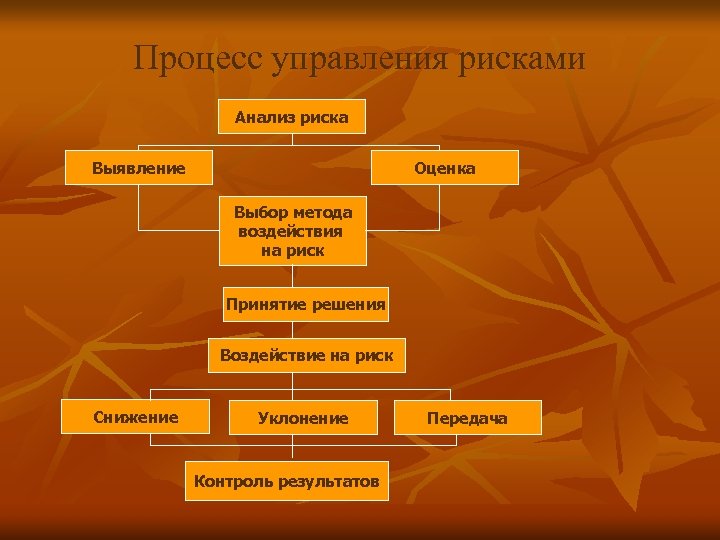 Процесс управления рисками

Анализ риска

Выявление

Оценка

Выбор метода воздействия на риск

Принятие решения

Воздействие на риск

Снижение

Уклонение

Передача

Контроль результатов